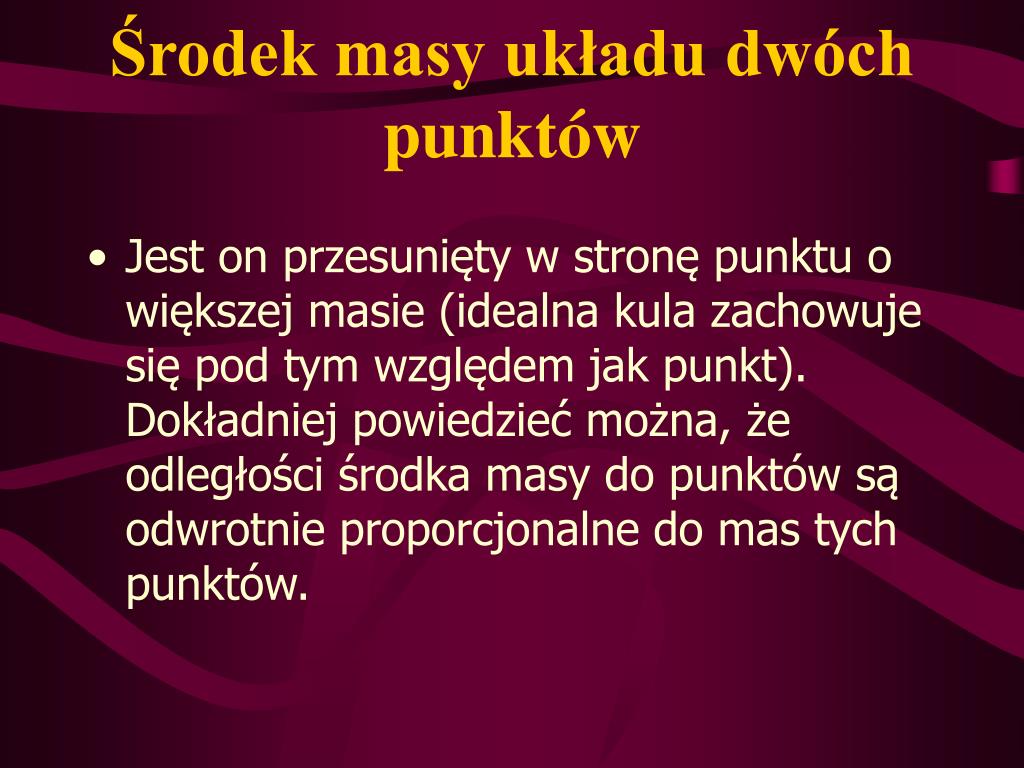 Środek masy układu dwóch punktów

• Jest on przesunięty w stronę punktu o większej masie (idealna kula zachowuje się pod tym względem jak punkt). Dokładniej powiedzieć można, że odległości środka masy do punktów są odwrotnie proporcjonalne do mas tych punktów.